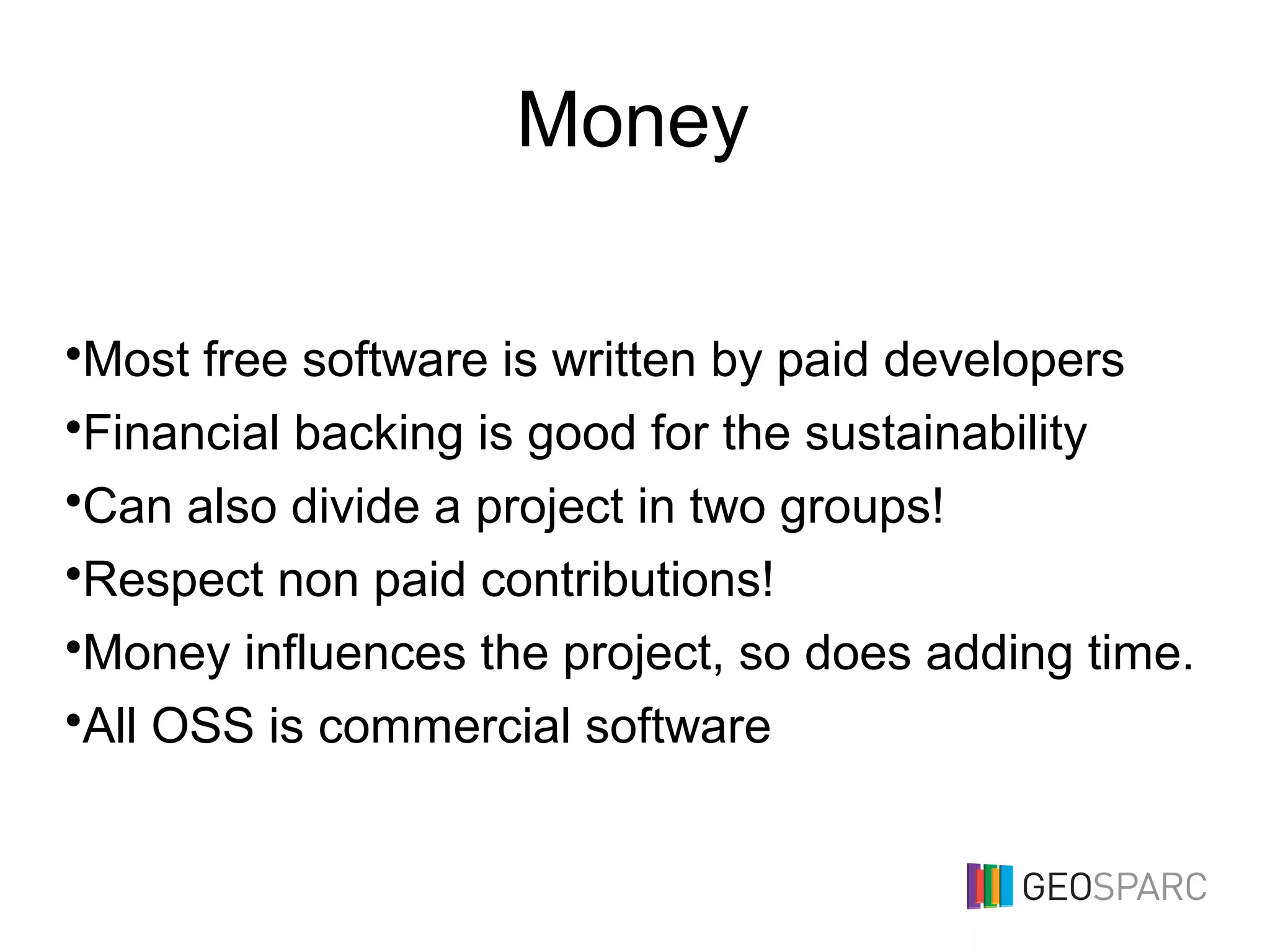 Money

•Most free software is written by paid developers
•Financial backing is good for the sustainability
•Can also divide a project in two groups!
•Respect non paid contributions!
•Money influences the project, so does adding time.
•All OSS is commercial software

GEOSPARC